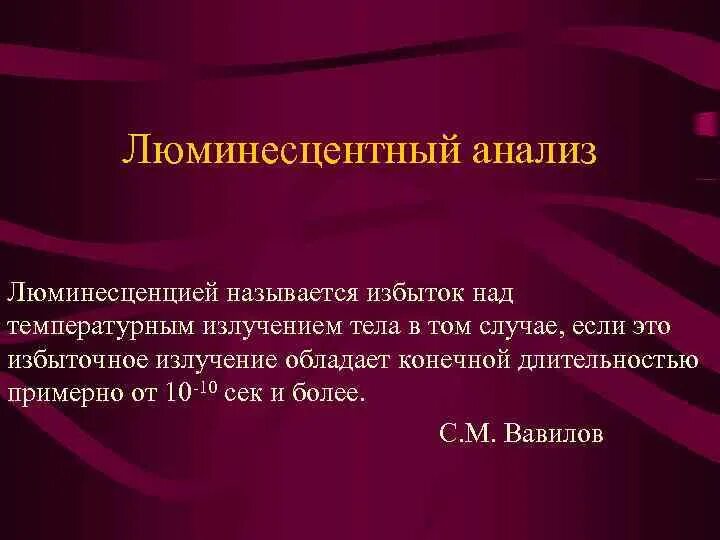 Люминесцентный анализ

Люминесценцией называется избыток над температурным излучением тела в том случае, если это избыточное излучение обладает конечной длительностью примерно от $10^{-10}$ сек и более.

С.М. Вавилов